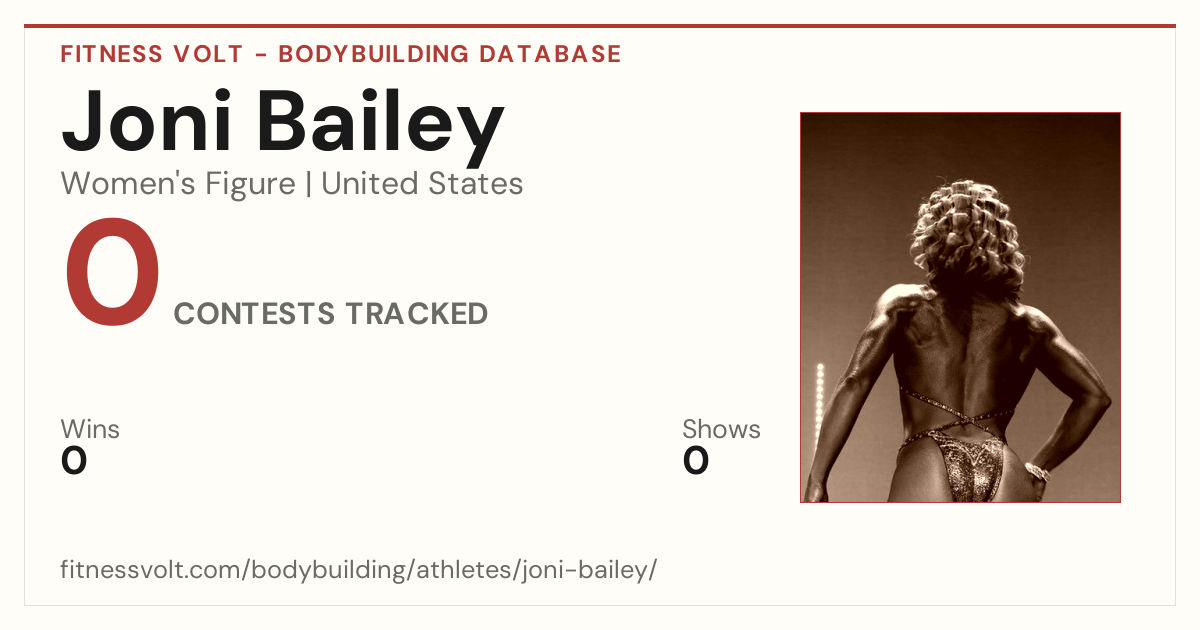 FITNESS VOLT - BODYBUILDING DATABASE

Joni Bailey

Women's Figure | United States

0 CONTESTS TRACKED

Wins
0

Shows
0

fitnessvolt.com/bodybuilding/athletes/joni-bailey/